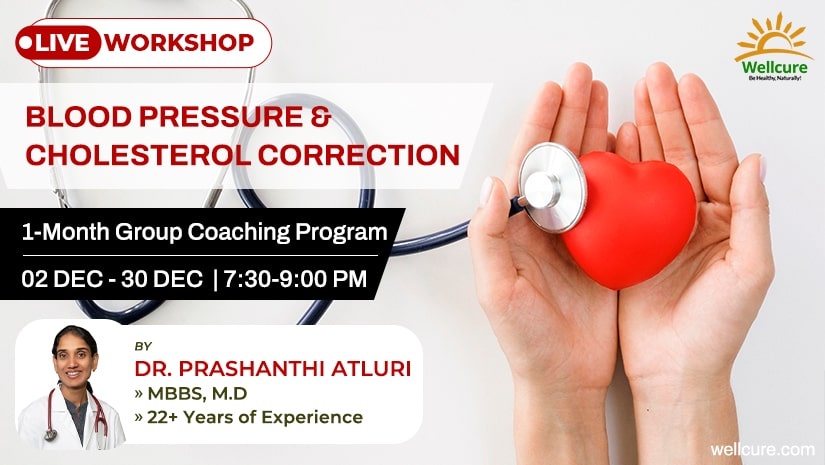 LIVE WORKSHOP

Wellcure
Be Healthy, Naturally!

BLOOD PRESSURE & CHOLESTEROL CORRECTION

1-Month Group Coaching Program

02 DEC - 30 DEC | 7:30-9:00 PM

BY
DR. PRASHANTHI ATLURI
» MBBS, M.D
» 22+ Years of Experience

wellcure.com